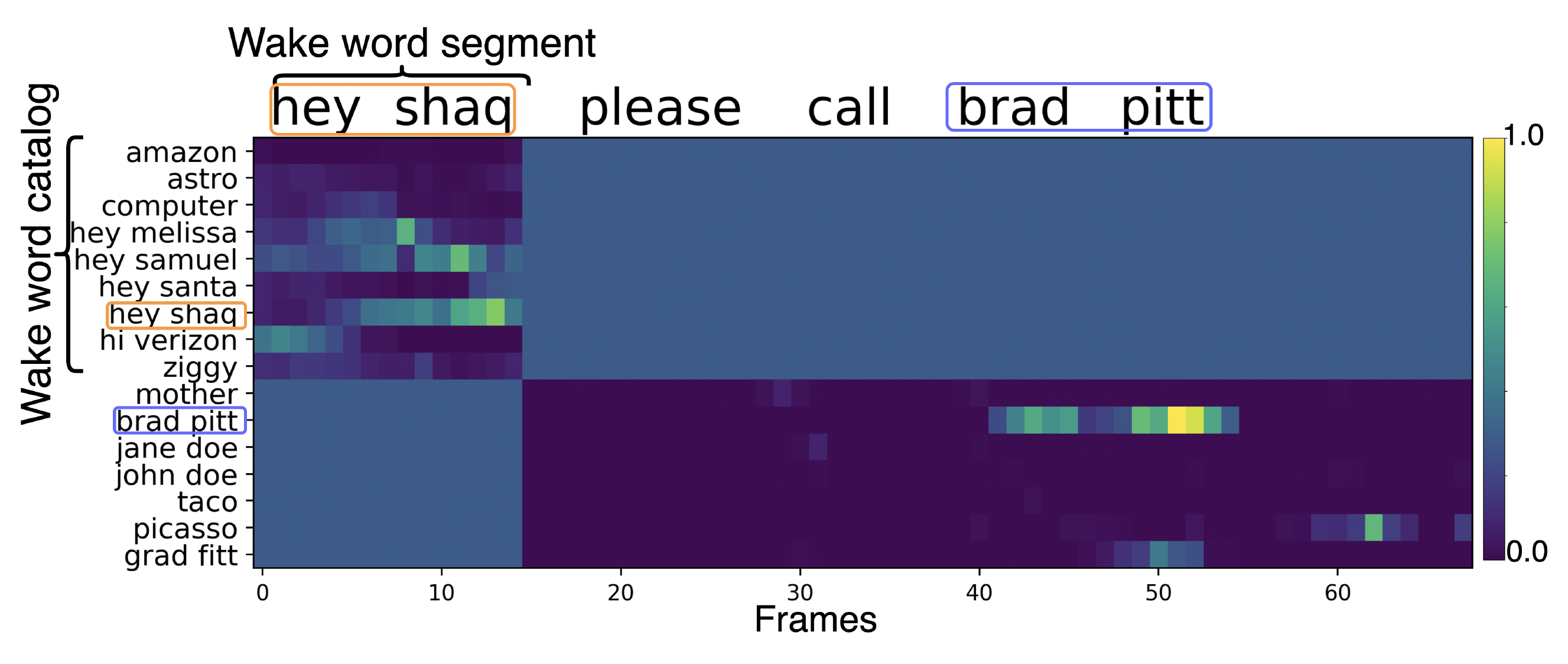 Wake word segment

hey shaq please call brad pitt

Wake word catalog

amazon
astro
computer
hey melissa
hey samuel
hey santa
hey shaq
hi verizon
ziggy
mother
brad pitt
jane doe
john doe
taco
picasso
grad fitt

0 10 20 30 40 50 60

Frames

1.0
0.0